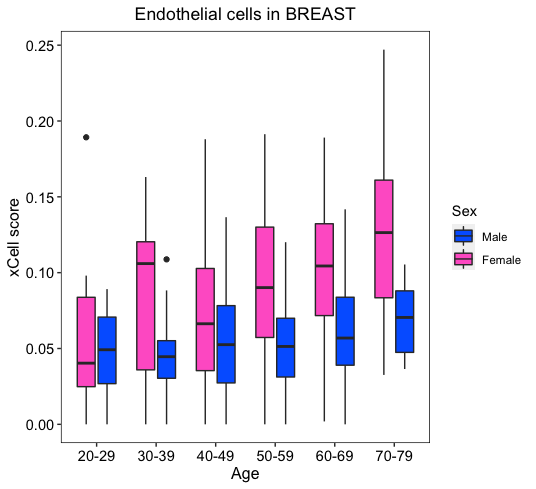 Endothelial cells in BREAST

xCell score

0.25
0.20
0.15
0.10
0.05
0.00

20-29
30-39
40-49
50-59
60-69
70-79

Age

Sex
Male
Female